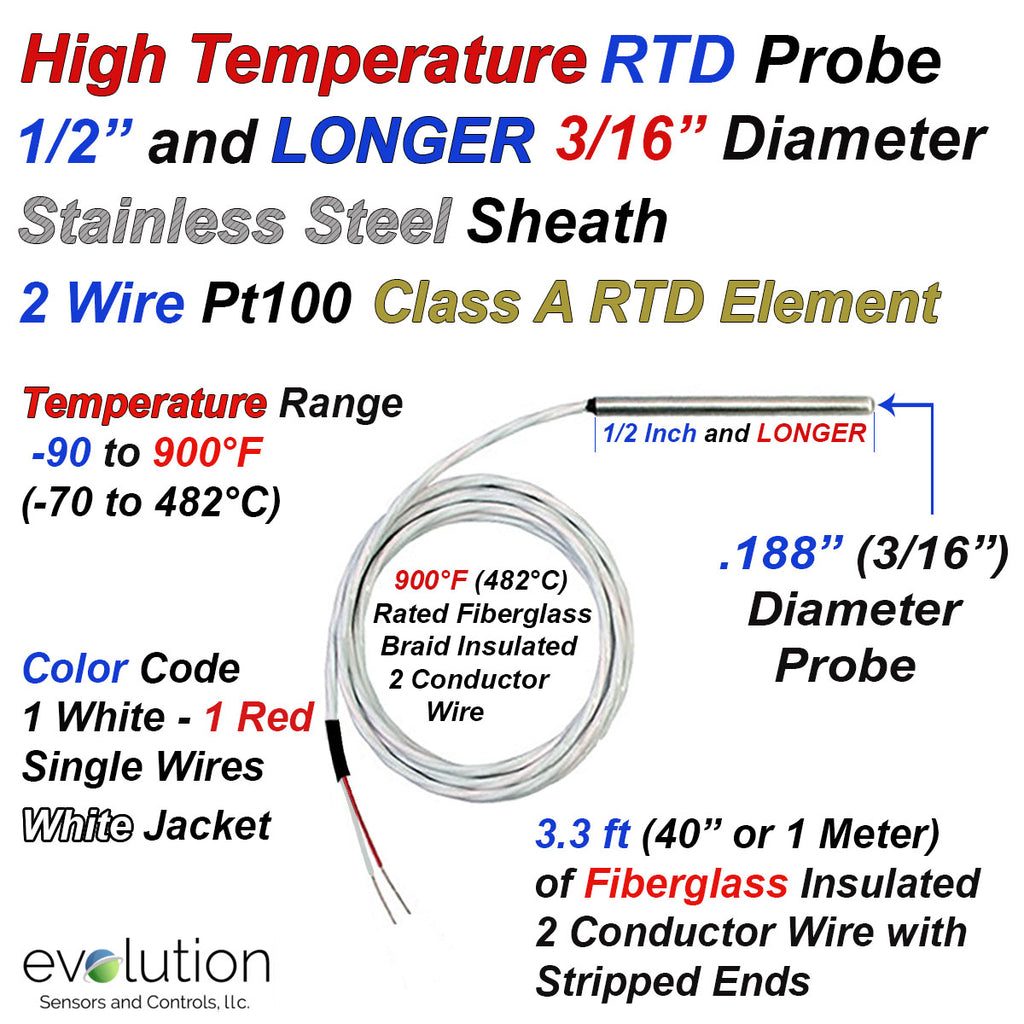 High Temperature RTD Probe
1/2” and LONGER 3/16” Diameter
Stainless Steel Sheath
2 Wire Pt100 Class A RTD Element

Temperature Range
-90 to 900°F
(-70 to 482°C)

1/2 Inch and LONGER

.188” (3/16”)
Diameter
Probe

900°F (482°C)
Rated Fiberglass
Braid Insulated
2 Conductor
Wire

Color Code
1 White - 1 Red
Single Wires

White Jacket

3.3 ft (40” or 1 Meter)
of Fiberglass Insulated
2 Conductor Wire with
Stripped Ends

evolution
Sensors and Controls, llc.